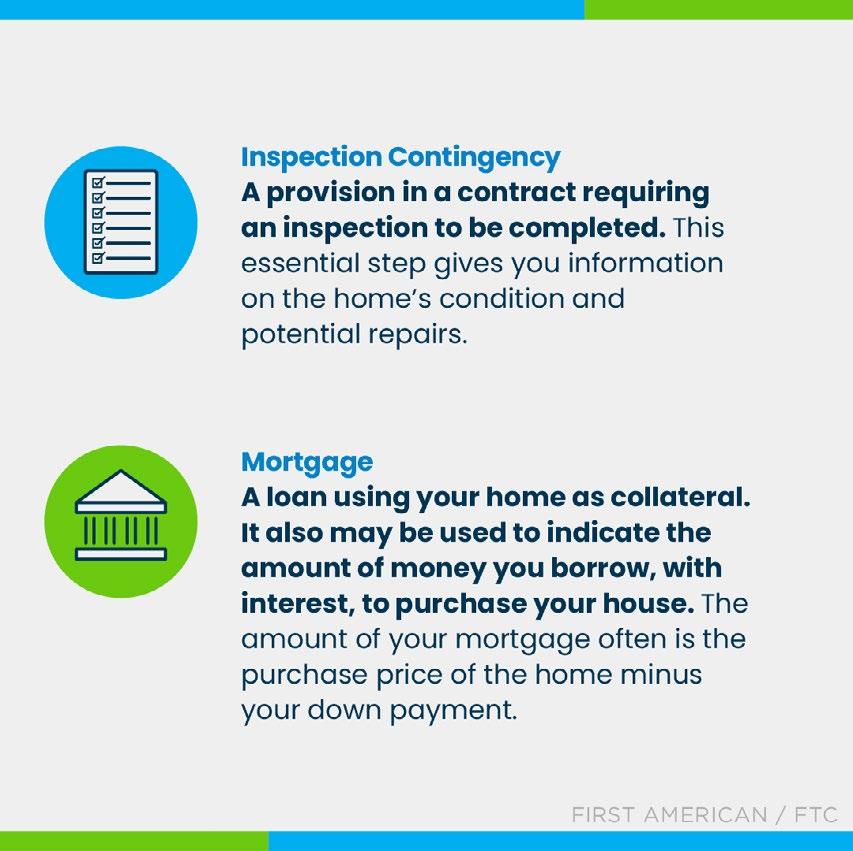 Inspection Contingency
A provision in a contract requiring an inspection to be completed. This essential step gives you information on the home's condition and potential repairs.

Mortgage
A loan using your home as collateral. It also may be used to indicate the amount of money you borrow, with interest, to purchase your house. The amount of your mortgage often is the purchase price of the home minus your down payment.

FIRST AMERICAN / FTC